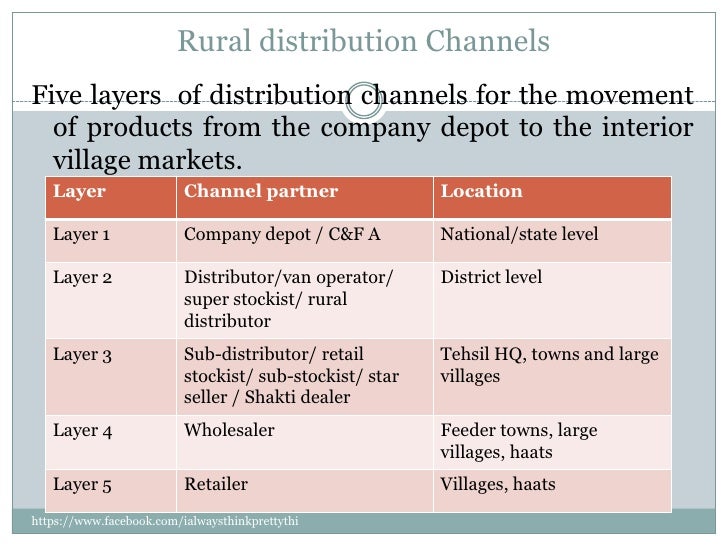 Rural distribution Channels

Five layers of distribution channels for the movement of products from the company depot to the interior village markets.

| Layer | Channel partner | Location |
|---|---|---|
| Layer 1 | Company depot / C&F A | National/state level |
| Layer 2 | Distributor/van operator/ super stockist/ rural distributor | District level |
| Layer 3 | Sub-distributor/ retail stockist/ sub-stockist/ star seller / Shakti dealer | Tehsil HQ, towns and large villages |
| Layer 4 | Wholesaler | Feeder towns, large villages, haats |
| Layer 5 | Retailer | Villages, haats |

https://www.facebook.com/ialwaysthinkprettythi